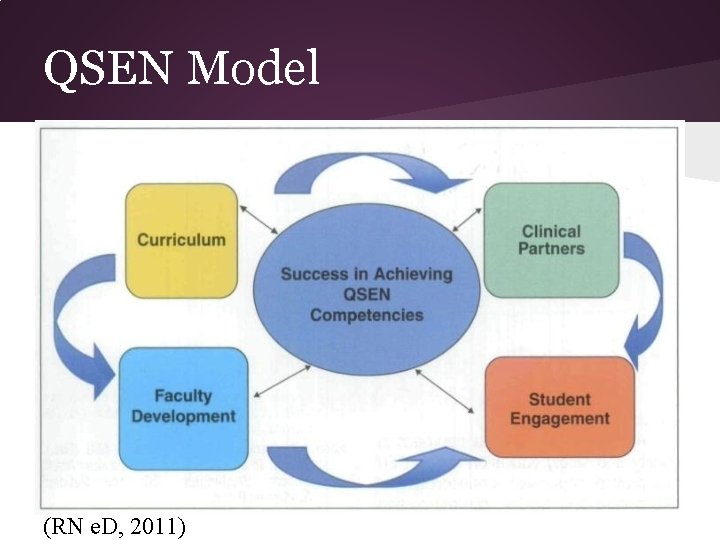 QSEN Model

Curriculum

Success in Achieving QSEN Competencies

Clinical Partners

Faculty Development

Student Engagement

(RN eD, 2011)